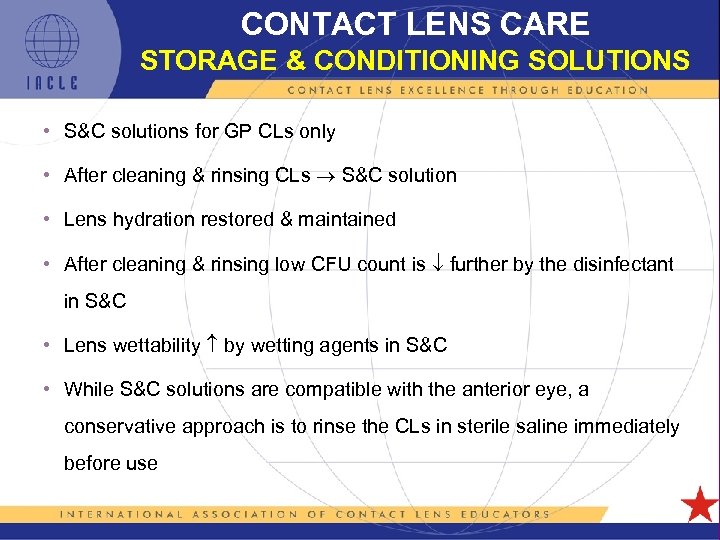 IACLE

CONTACT LENS CARE
STORAGE & CONDITIONING SOLUTIONS

CONTACT LENS EXCELLENCE THROUGH EDUCATION

• S&C solutions for GP CLs only

• After cleaning & rinsing CLs $\rightarrow$ S&C solution

• Lens hydration restored & maintained

• After cleaning & rinsing low CFU count is $\downarrow$ further by the disinfectant in S&C

• Lens wettability $\uparrow$ by wetting agents in S&C

• While S&C solutions are compatible with the anterior eye, a conservative approach is to rinse the CLs in sterile saline immediately before use

INTERNATIONAL ASSOCIATION OF CONTACT LENS EDUCATORS